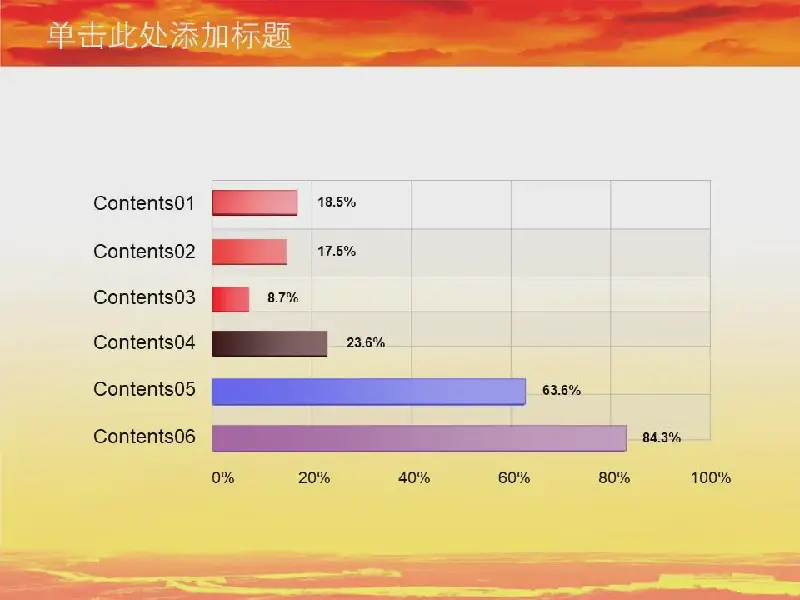 单击此处添加标题

Contents01 18.5%
Contents02 17.5%
Contents03 8.7%
Contents04 23.6%
Contents05 63.6%
Contents06 84.3%

0% 20% 40% 60% 80% 100%